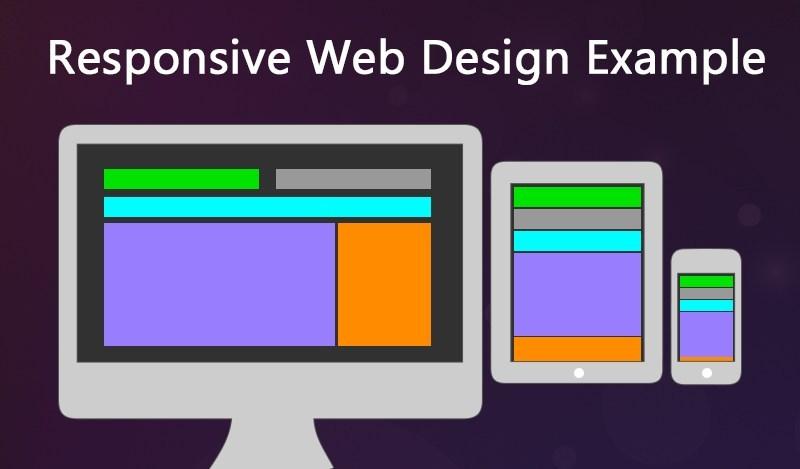 Responsive Web Design Example